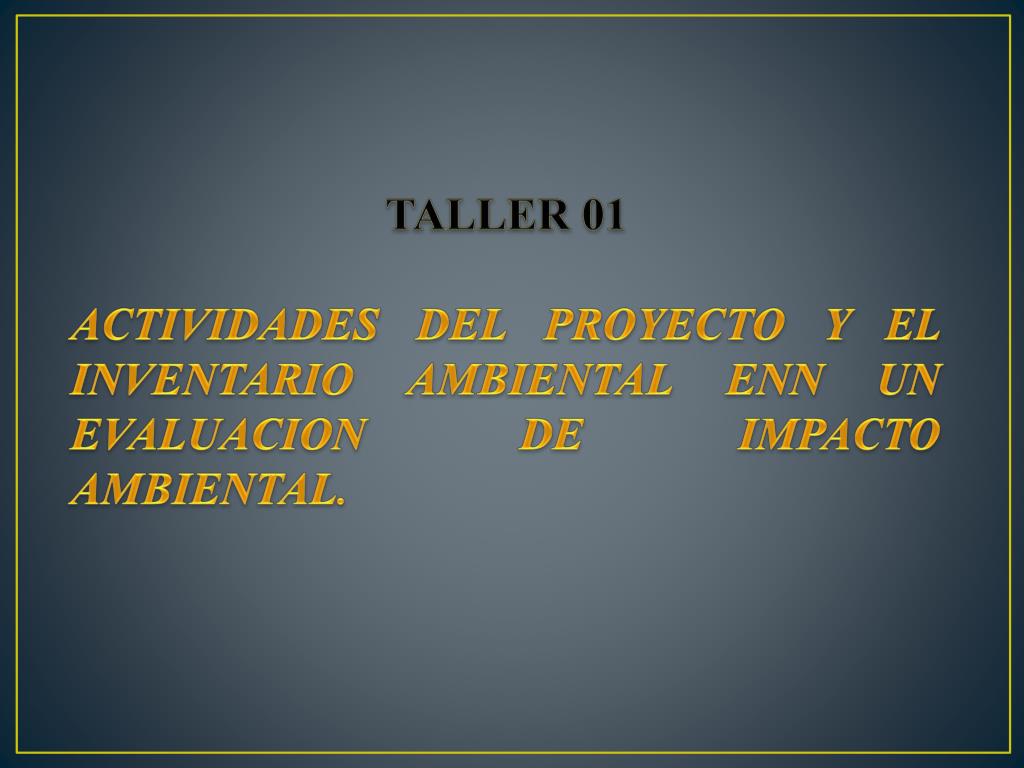 TALLER 01

ACTIVIDADES DEL PROYECTO Y EL INVENTARIO AMBIENTAL ENN UN EVALUACION DE IMPACTO AMBIENTAL.